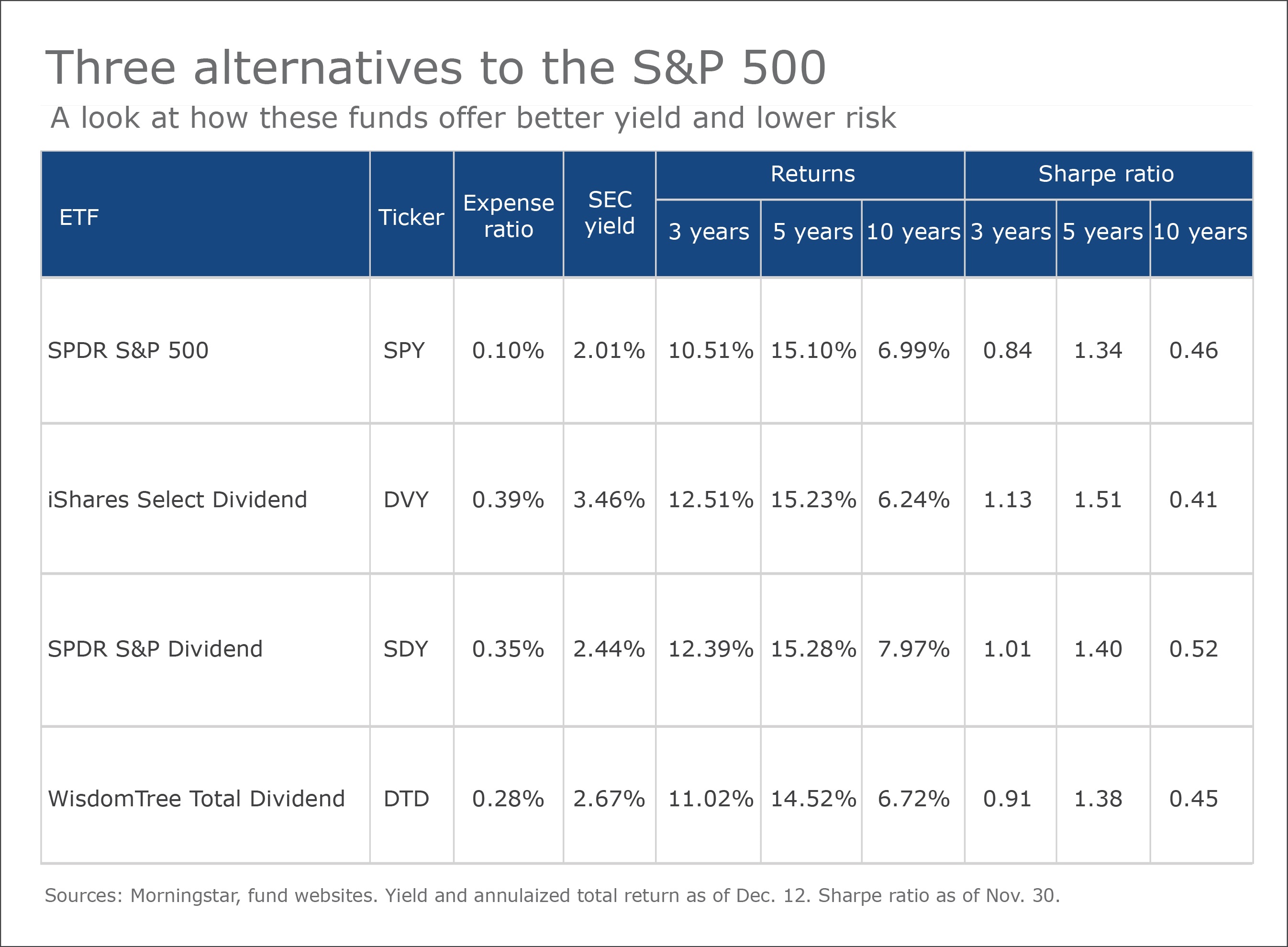 Three alternatives to the S&P 500

A look at how these funds offer better yield and lower risk

| ETF | Ticker | Expense ratio | SEC yield | Returns 3 years | Returns 5 years | Returns 10 years | Sharpe ratio 3 years | Sharpe ratio 5 years | Sharpe ratio 10 years |
|---|---|---|---|---|---|---|---|---|---|
| SPDR S&P 500 | SPY | 0.10% | 2.01% | 10.51% | 15.10% | 6.99% | 0.84 | 1.34 | 0.46 |
| iShares Select Dividend | DVY | 0.39% | 3.46% | 12.51% | 15.23% | 6.24% | 1.13 | 1.51 | 0.41 |
| SPDR S&P Dividend | SDY | 0.35% | 2.44% | 12.39% | 15.28% | 7.97% | 1.01 | 1.40 | 0.52 |
| WisdomTree Total Dividend | DTD | 0.28% | 2.67% | 11.02% | 14.52% | 6.72% | 0.91 | 1.38 | 0.45 |

Sources: Morningstar, fund websites. Yield and annulaized total return as of Dec. 12. Sharpe ratio as of Nov. 30.